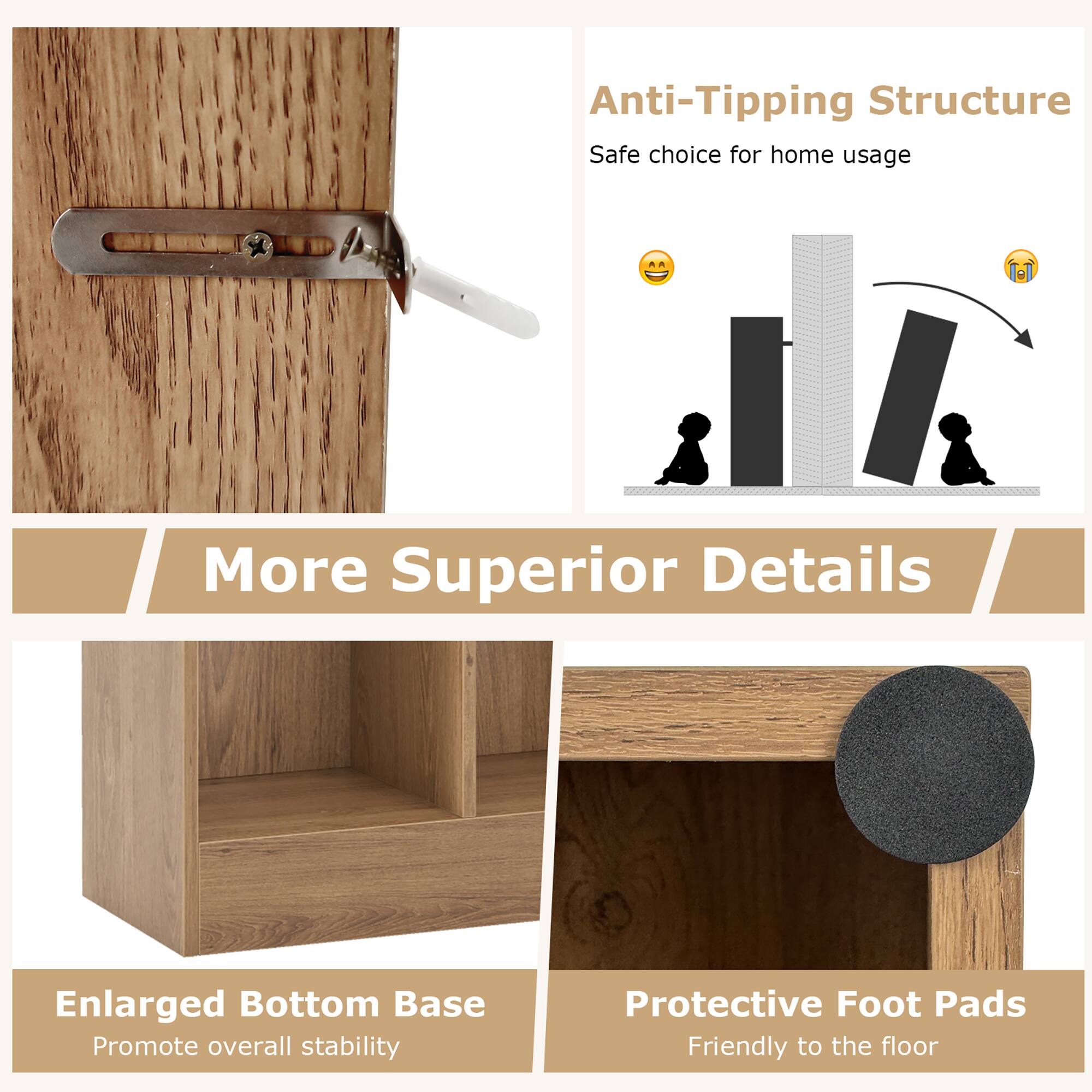 Anti-Tipping Structure

Safe choice for home usage

More Superior Details

Enlarged Bottom Base
Promote overall stability

Protective Foot Pads
Friendly to the floor